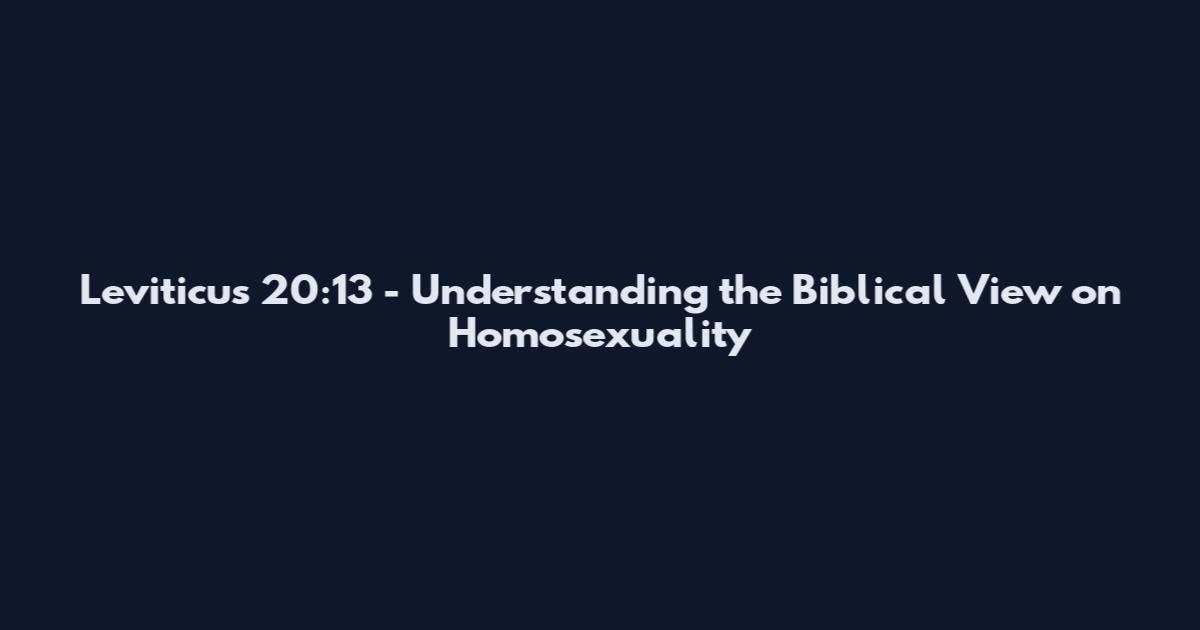 Leviticus 20:13 - Understanding the Biblical View on Homosexuality